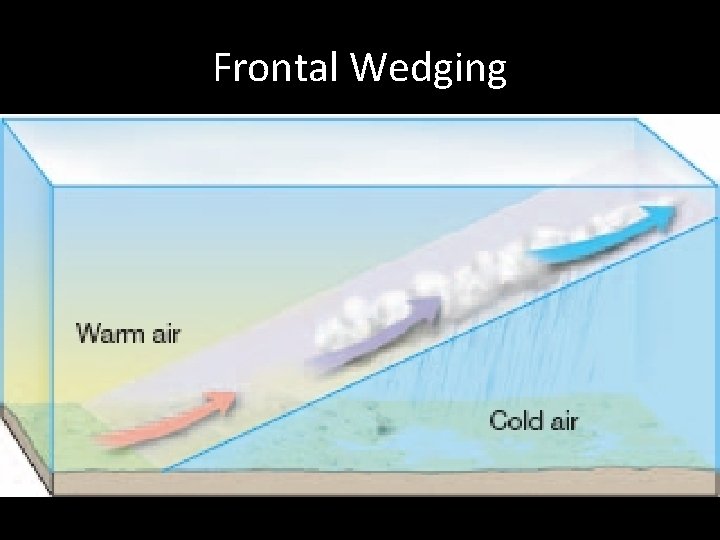 Frontal Wedging

Warm air

Cold air